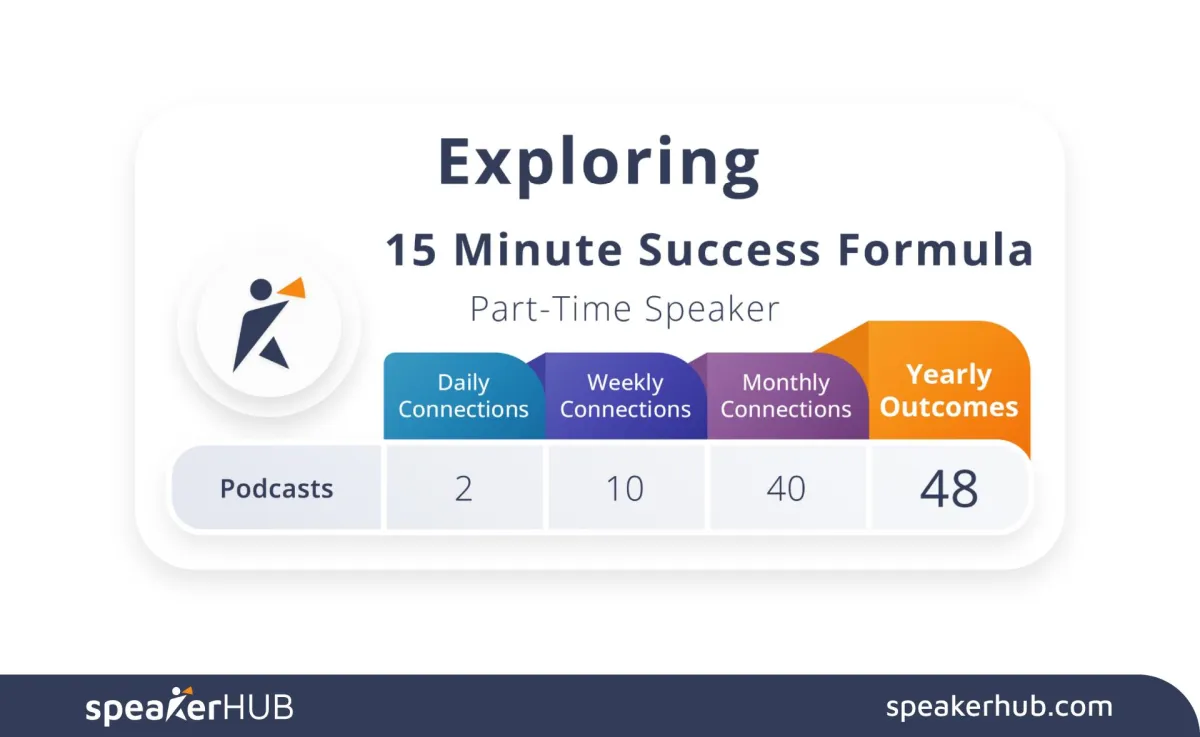 Exploring

15 Minute Success Formula

Part-Time Speaker

| | Daily Connections | Weekly Connections | Monthly Connections | Yearly Outcomes |
|---|---|---|---|---|
| Podcasts | 2 | 10 | 40 | 48 |

speakerHUB

speakerhub.com